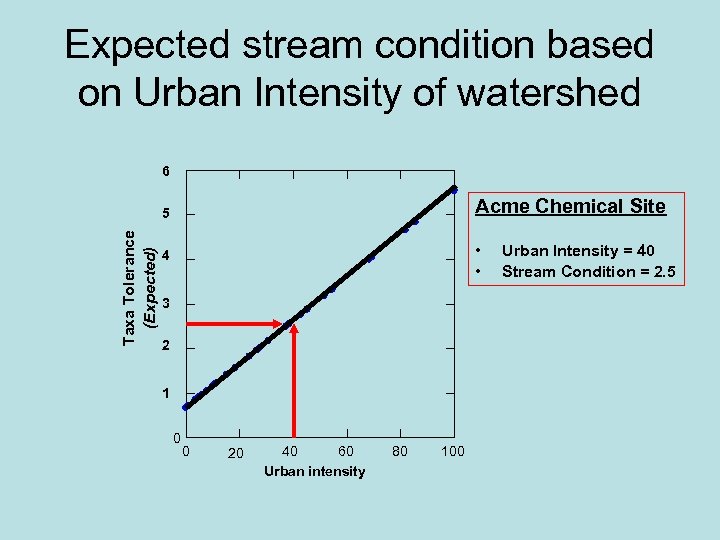 Expected stream condition based on Urban Intensity of watershed

Taxa Tolerance
(Expected)

6
5
4
3
2
1
0

0
20
40
60
80
100

Urban intensity

Acme Chemical Site

• Urban Intensity = 40
• Stream Condition = 2.5